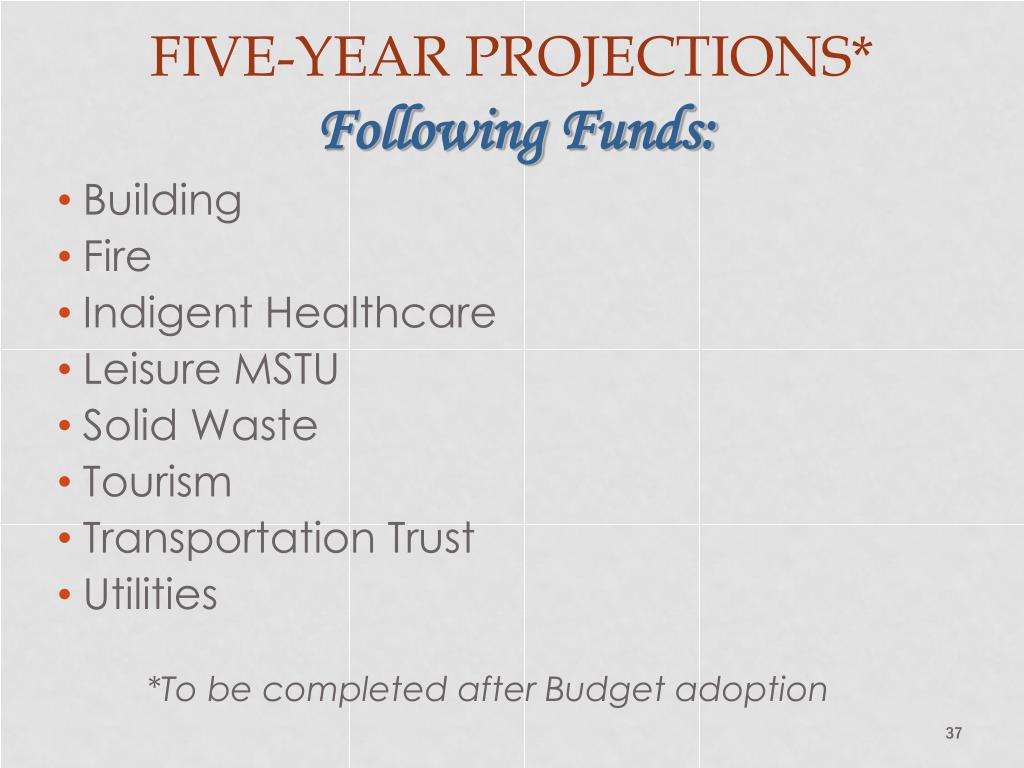 FIVE-YEAR PROJECTIONS*
Following Funds:

• Building
• Fire
• Indigent Healthcare
• Leisure MSTU
• Solid Waste
• Tourism
• Transportation Trust
• Utilities

*To be completed after Budget adoption

37